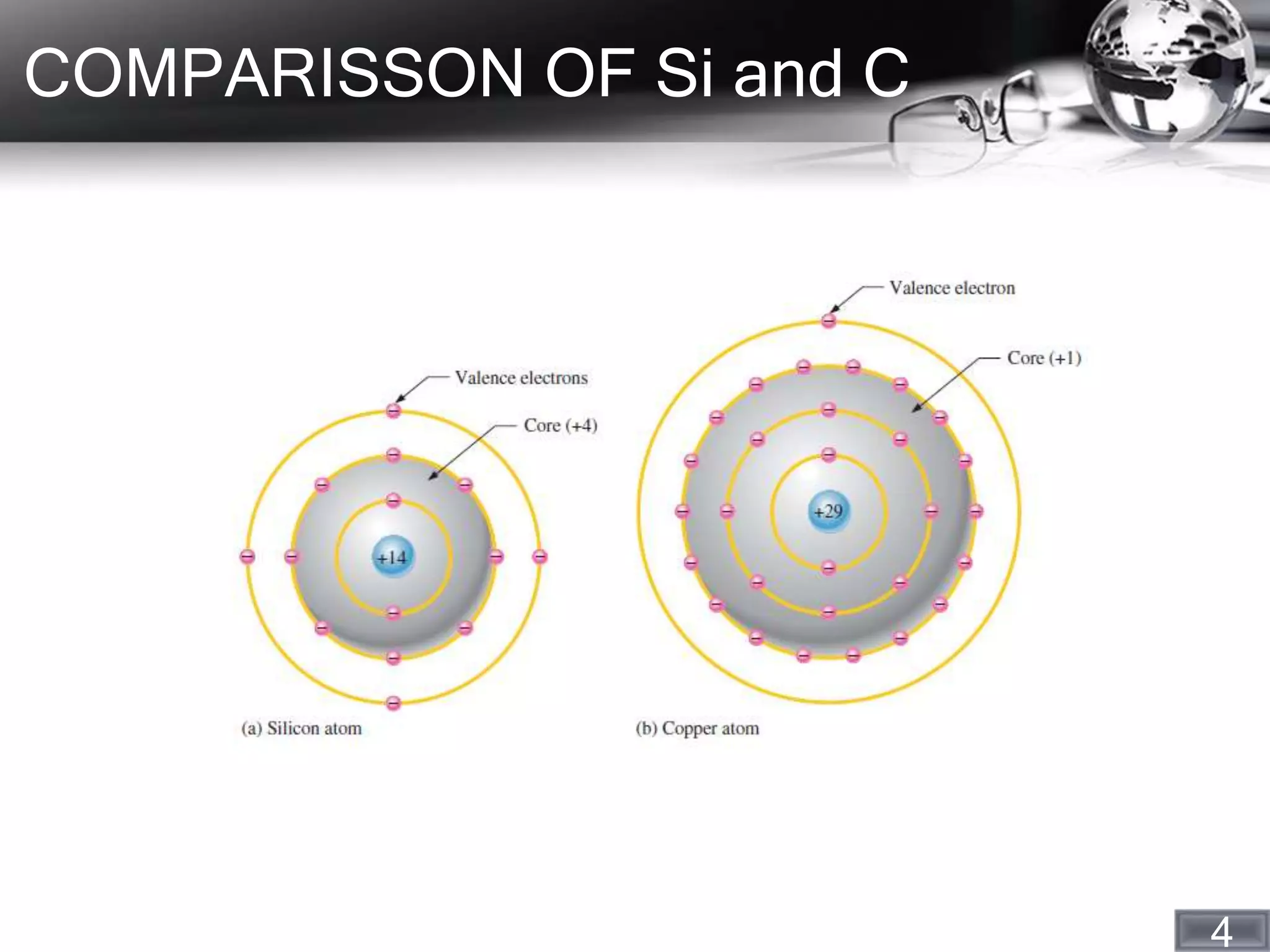 COMPARISSON OF Si and C

Valence electrons

Core (+4)

+14

(a) Silicon atom

Valence electron

Core (+1)

+29

(b) Copper atom

4